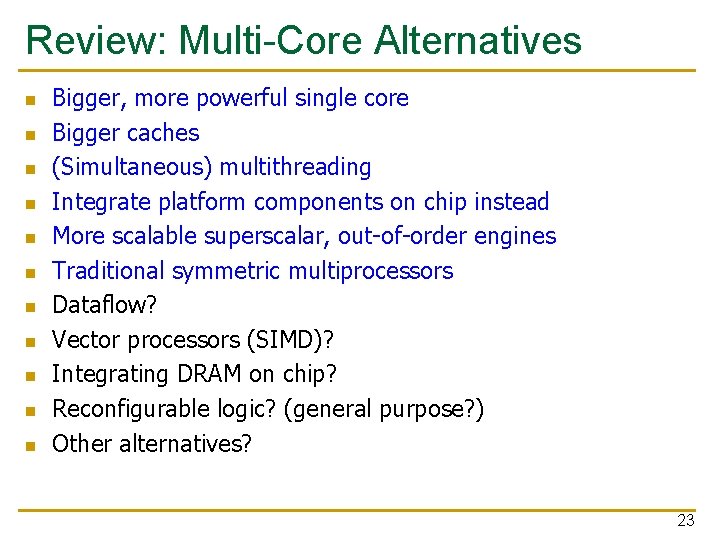 Review: Multi-Core Alternatives

- Bigger, more powerful single core
- Bigger caches
- (Simultaneous) multithreading
- Integrate platform components on chip instead
- More scalable superscalar, out-of-order engines
- Traditional symmetric multiprocessors
- Dataflow?
- Vector processors (SIMD)?
- Integrating DRAM on chip?
- Reconfigurable logic? (general purpose?)
- Other alternatives?

23